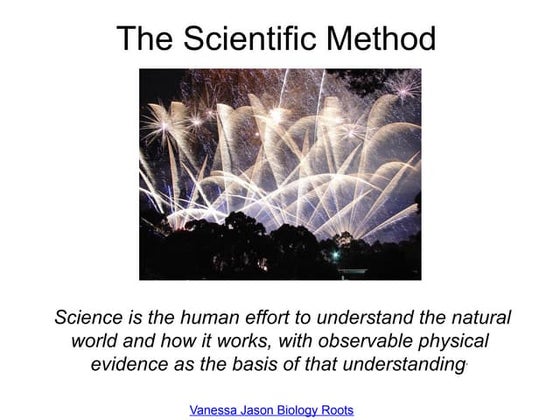 The Scientific Method

Science is the human effort to understand the natural world and how it works, with observable physical evidence as the basis of that understanding.

Vanessa Jason Biology Roots